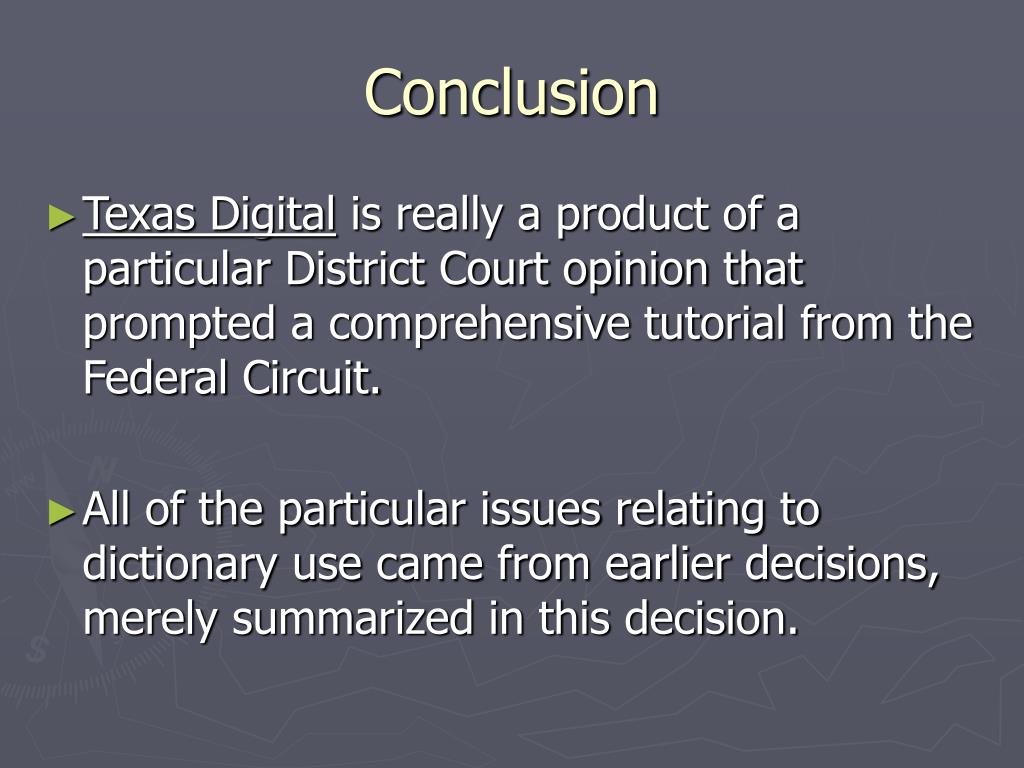 Conclusion

►Texas Digital is really a product of a particular District Court opinion that prompted a comprehensive tutorial from the Federal Circuit.

►All of the particular issues relating to dictionary use came from earlier decisions, merely summarized in this decision.